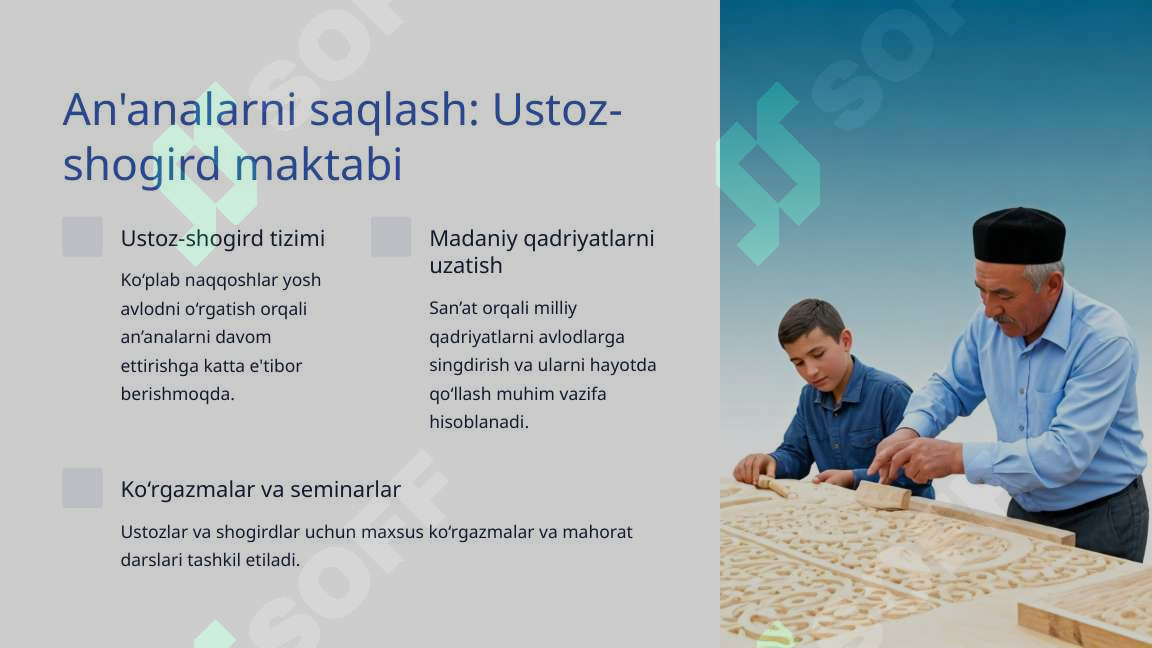 An'analarni saqlash: Ustoz-shogird maktabi

Ustoz-shogird tizimi

Ko‘plab naqqoshlar yosh avlodni o‘rgatish orqali an’analarni davom ettirishga katta e'tibor berishmoqda.

Madaniy qadriyatlarni uzatish

San’at orqali milliy qadriyatlarni avlodlarga singdirish va ularni hayotda qo‘llash muhim vazifa hisoblanadi.

Ko‘rgazmalar va seminarlar

Ustozlar va shogirdlar uchun maxsus ko‘rgazmalar va mahorat darslari tashkil etiladi.

SOFF SOFF SOFF